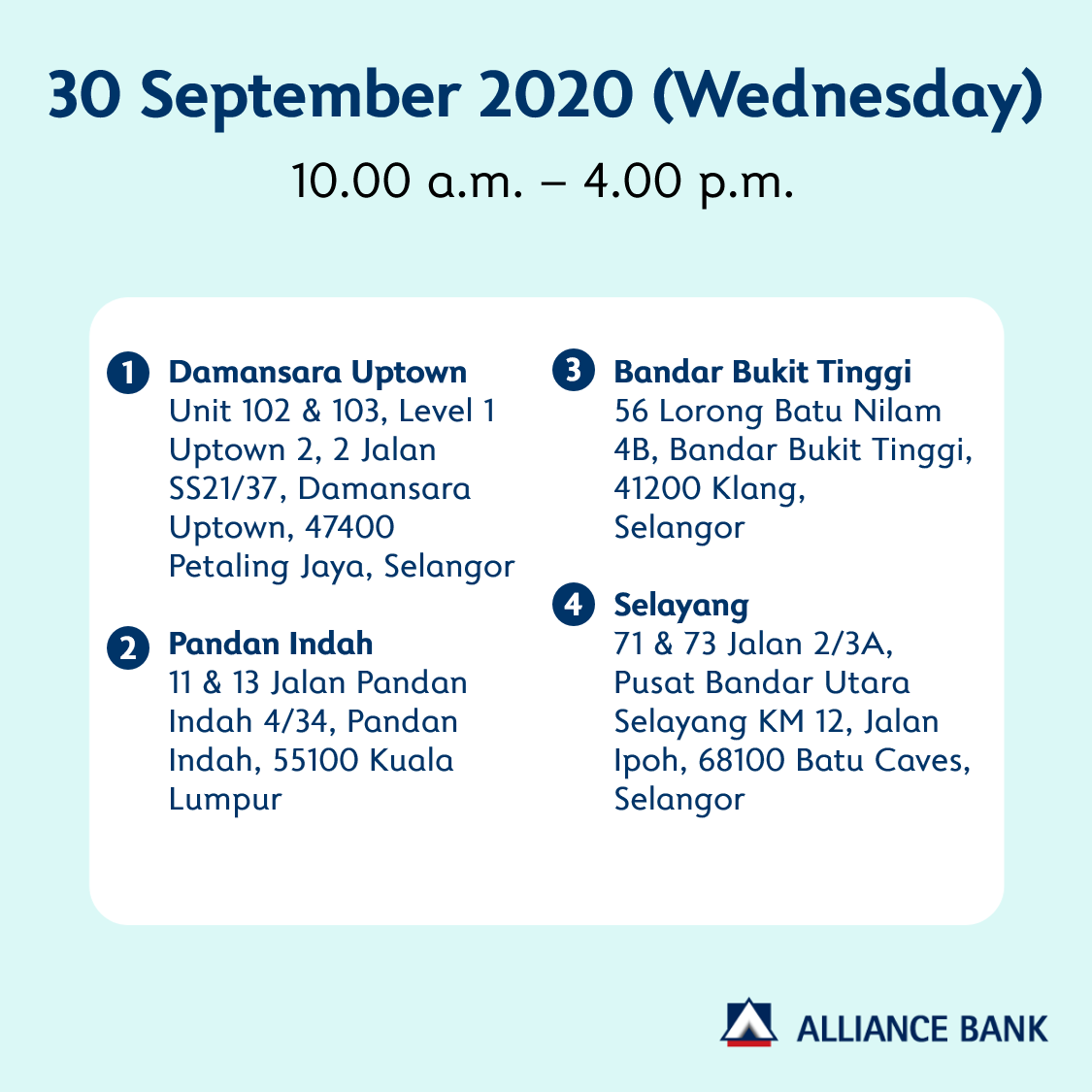 30 September 2020 (Wednesday)

10.00 a.m. – 4.00 p.m.

1 Damansara Uptown
Unit 102 & 103, Level 1 Uptown 2, 2 Jalan SS21/37, Damansara Uptown, 47400 Petaling Jaya, Selangor

2 Pandan Indah
11 & 13 Jalan Pandan Indah 4/34, Pandan Indah, 55100 Kuala Lumpur

3 Bandar Bukit Tinggi
56 Lorong Batu Nilam 4B, Bandar Bukit Tinggi, 41200 Klang, Selangor

4 Selayang
71 & 73 Jalan 2/3A, Pusat Bandar Utara Selayang KM 12, Jalan Ipoh, 68100 Batu Caves, Selangor

ALLIANCE BANK